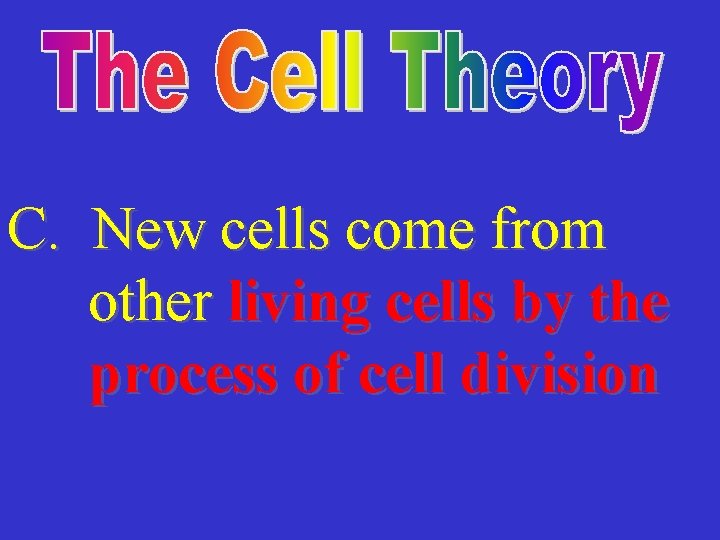 The Cell Theory

C. New cells come from other living cells by the process of cell division